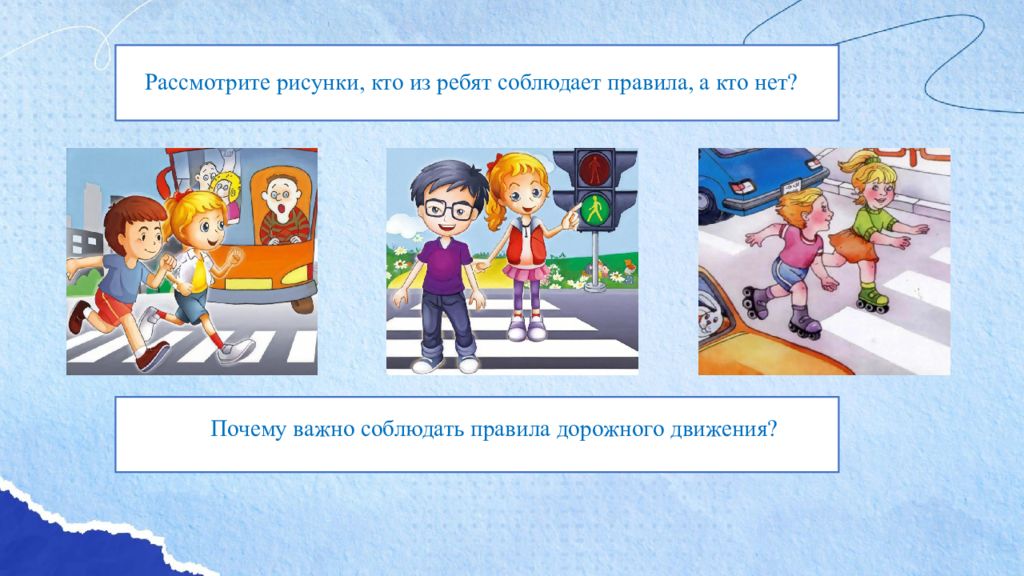 Рассмотрите рисунки, кто из ребят соблюдает правила, а кто нет?

Почему важно соблюдать правила дорожного движения?